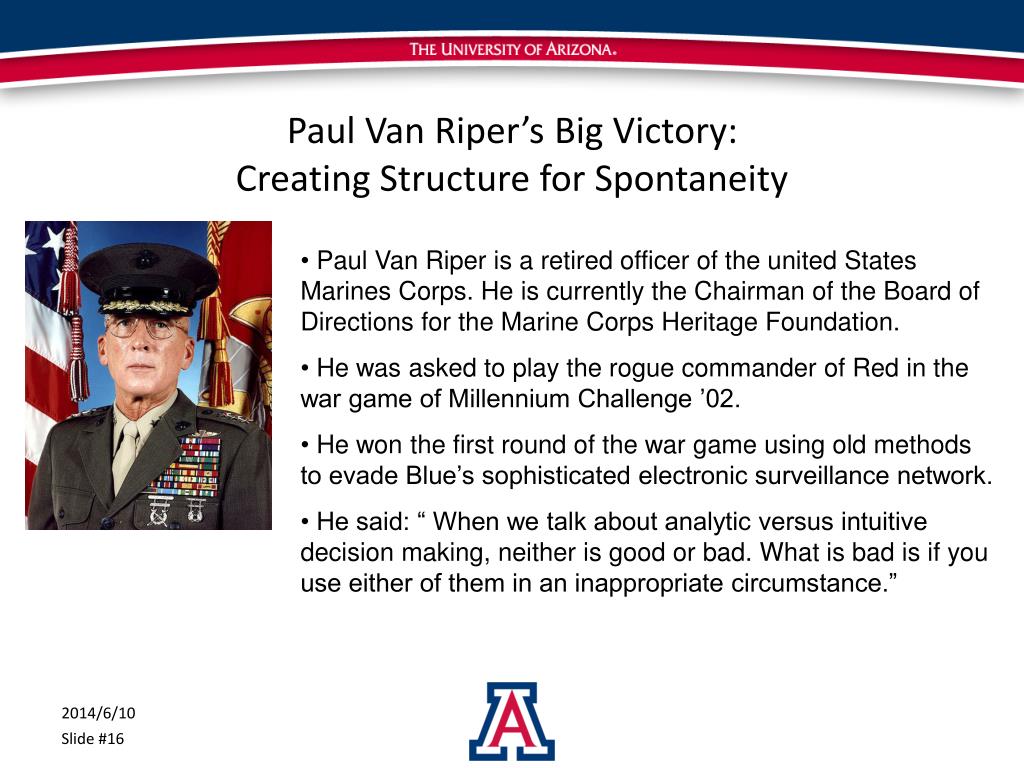 THE UNIVERSITY OF ARIZONA.

Paul Van Riper’s Big Victory:
Creating Structure for Spontaneity

• Paul Van Riper is a retired officer of the united States Marines Corps. He is currently the Chairman of the Board of Directions for the Marine Corps Heritage Foundation.

• He was asked to play the rogue commander of Red in the war game of Millennium Challenge ’02.

• He won the first round of the war game using old methods to evade Blue’s sophisticated electronic surveillance network.

• He said: “ When we talk about analytic versus intuitive decision making, neither is good or bad. What is bad is if you use either of them in an inappropriate circumstance.”

2014/6/10
Slide #16

A